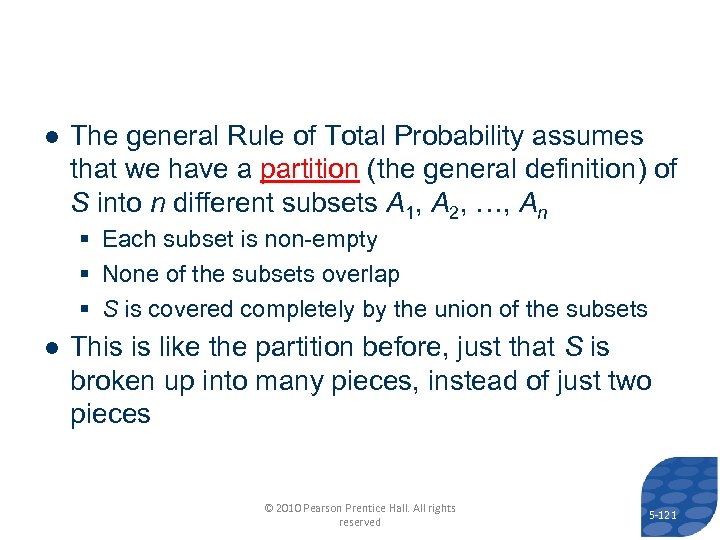 ● The general Rule of Total Probability assumes that we have a partition (the general definition) of $S$ into $n$ different subsets $A_1$, $A_2$, …, $A_n$

▪ Each subset is non-empty

▪ None of the subsets overlap

▪ $S$ is covered completely by the union of the subsets

● This is like the partition before, just that $S$ is broken up into many pieces, instead of just two pieces

© 2010 Pearson Prentice Hall. All rights reserved

5-121